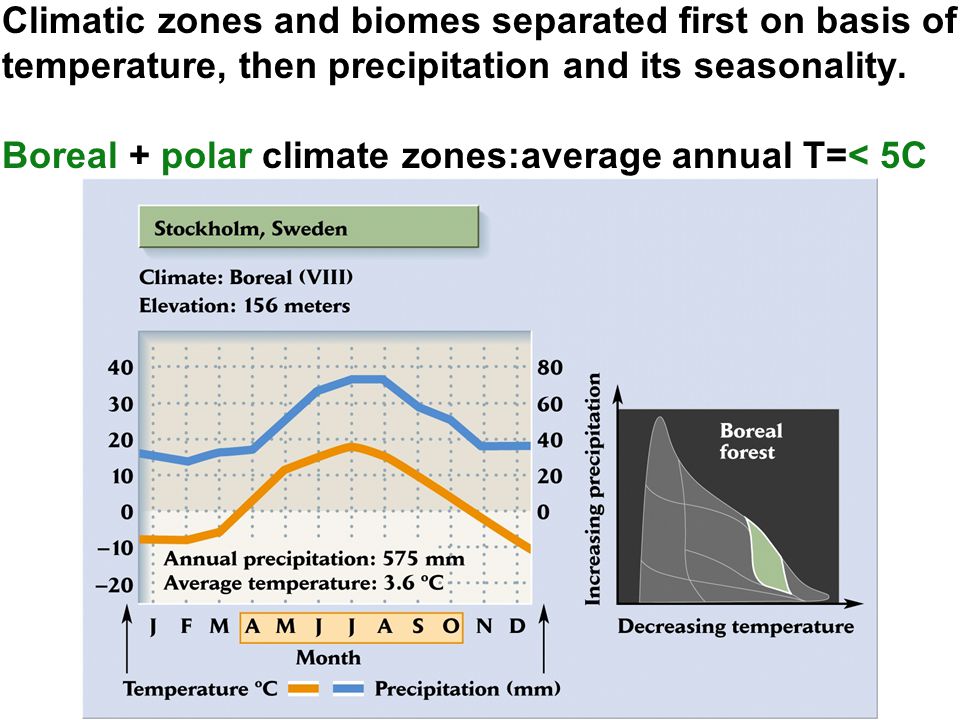 Climatic zones and biomes separated first on basis of temperature, then precipitation and its seasonality.

Boreal + polar climate zones:average annual T=< 5C

Stockholm, Sweden

Climate: Boreal (VIII)
Elevation: 156 meters

40
30
20
10
0
−10
−20

80
60
40
20
0

Annual precipitation: 575 mm
Average temperature: 3.6 °C

J F M A M J J A S O N D
Month

Temperature °C Precipitation (mm)

Increasing precipitation

Boreal forest

Decreasing temperature